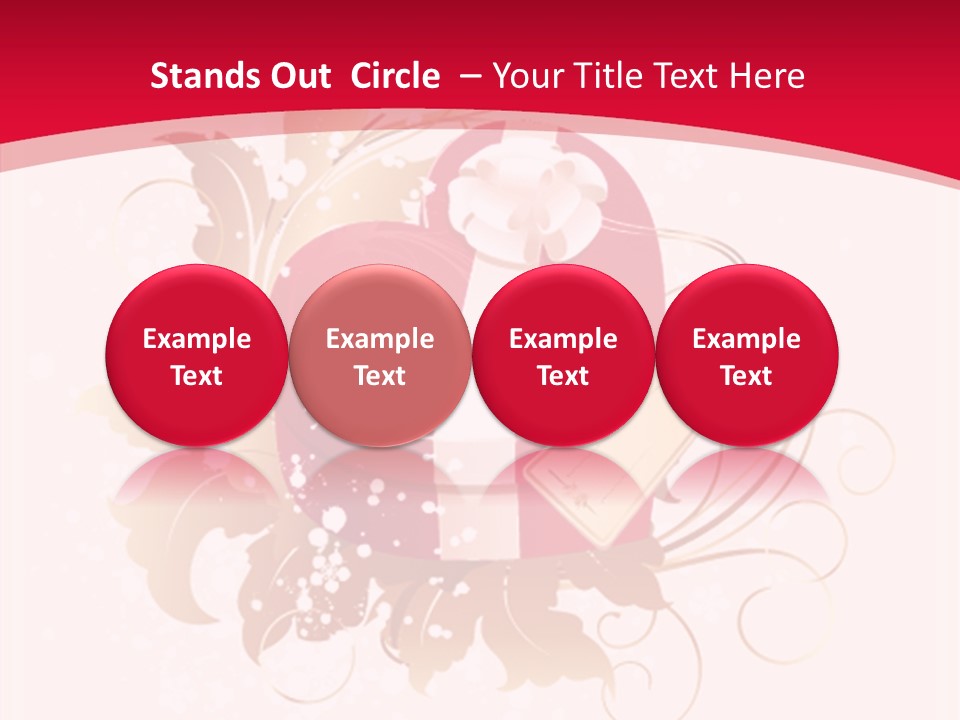 Stands Out Circle – Your Title Text Here

Example Text

Example Text

Example Text

Example Text